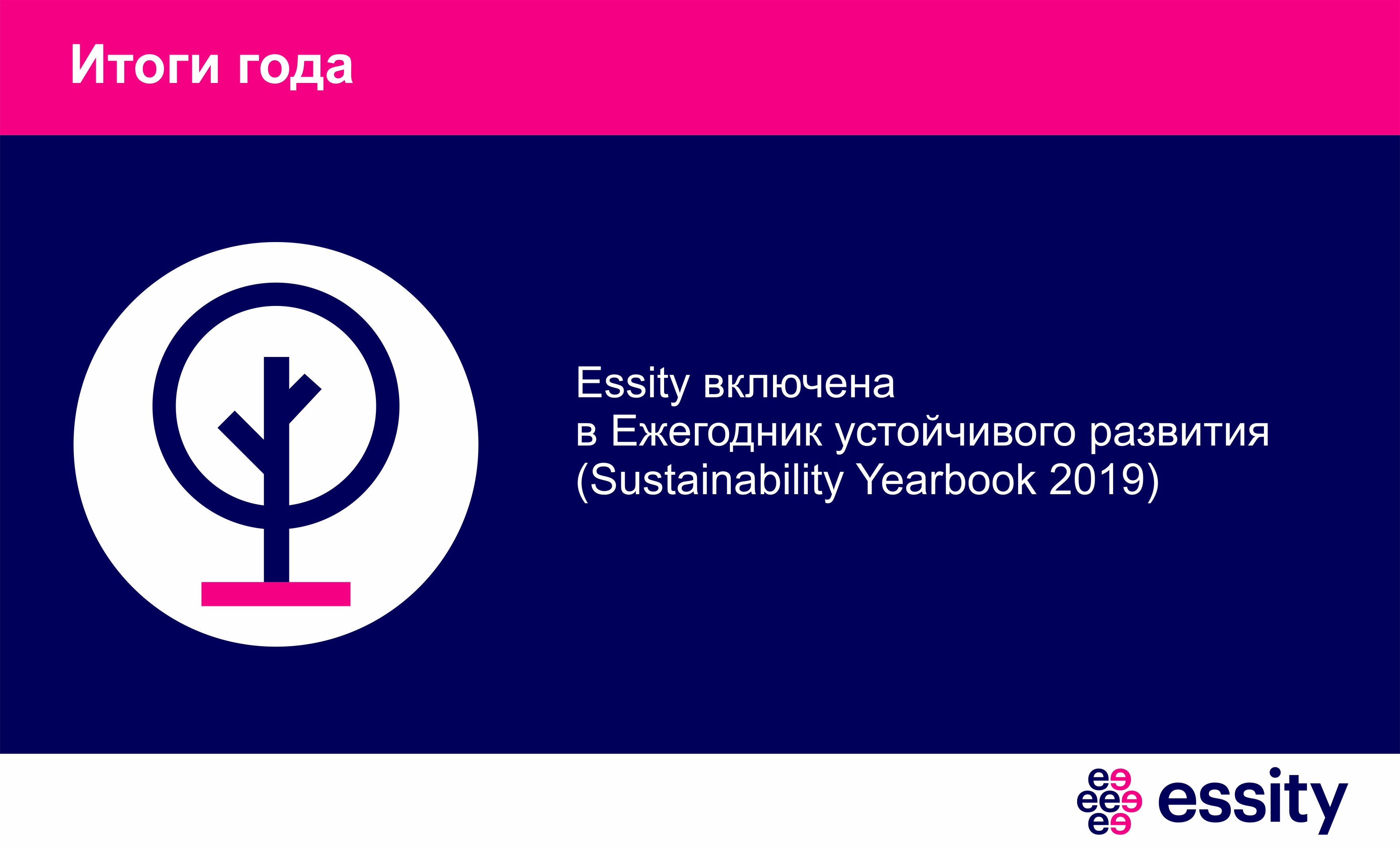 Итоги года

Essity включена
в Ежегодник устойчивого развития
(Sustainability Yearbook 2019)

essity